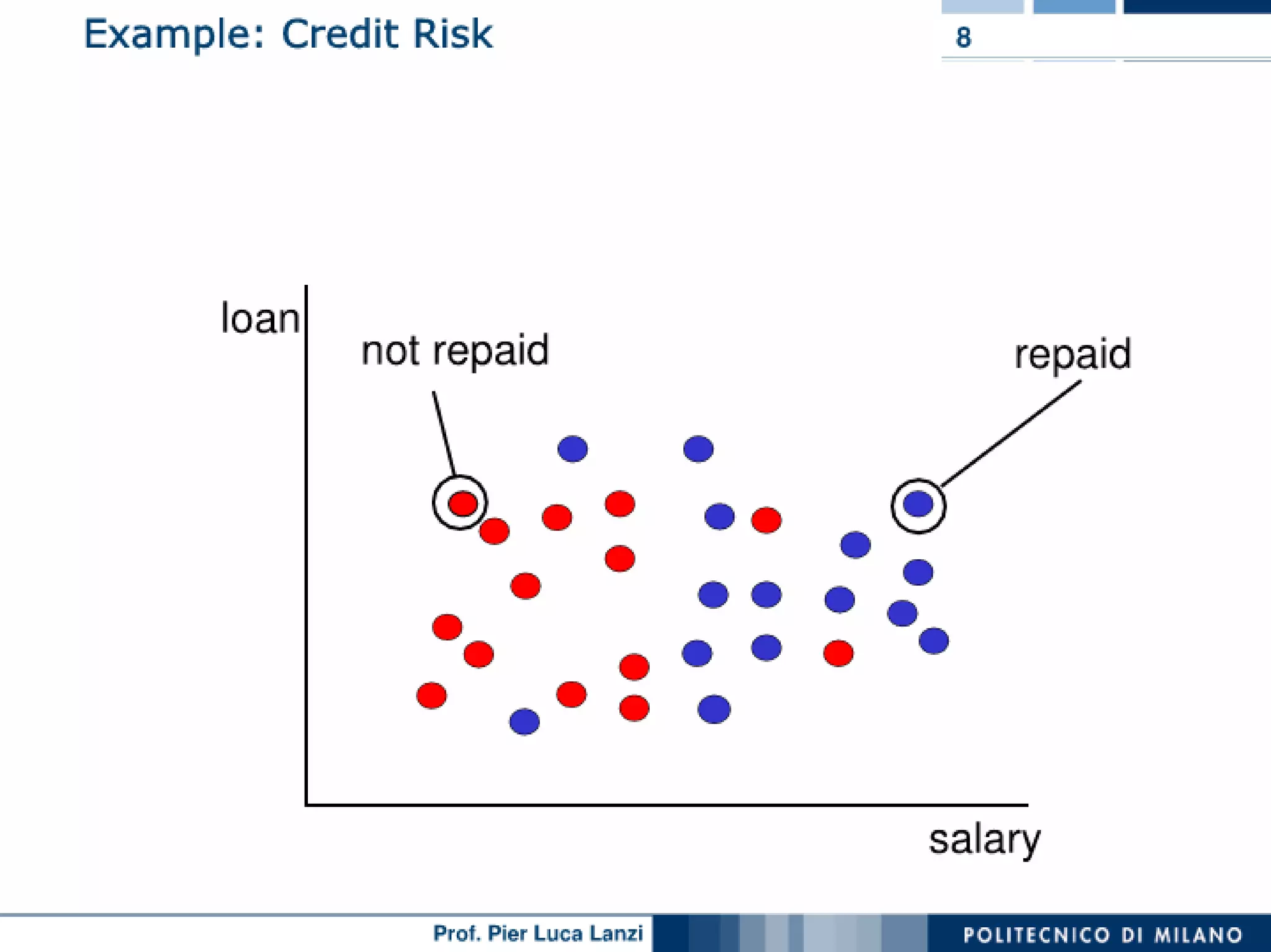 Example: Credit Risk

8

loan

not repaid

repaid

salary

Prof. Pier Luca Lanzi

POLITECNICO DI MILANO